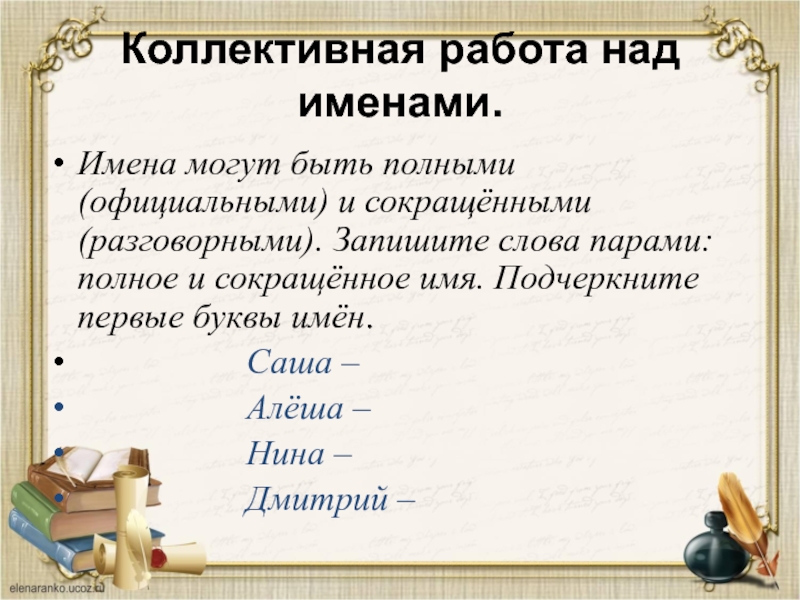 Коллективная работа над именами.

• Имена могут быть полными (официальными) и сокращёнными (разговорными). Запишите слова парами: полное и сокращённое имя. Подчеркните первые буквы имён.

• Саша –
• Алёша –
• Нина –
• Дмитрий –

elenaranko.ucoz.ru